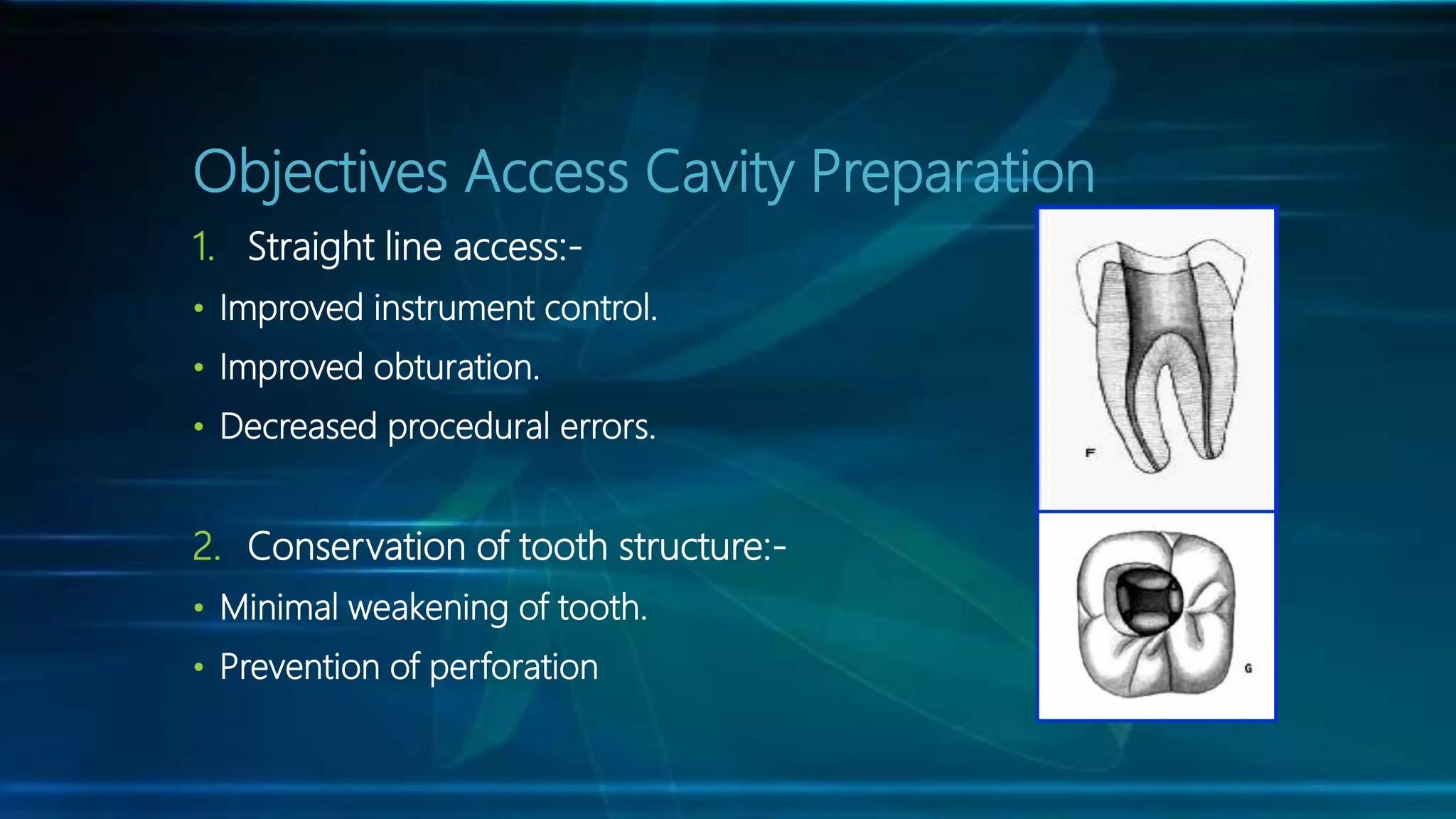 Objectives Access Cavity Preparation

1. Straight line access:-

• Improved instrument control.
• Improved obturation.
• Decreased procedural errors.

2. Conservation of tooth structure:-

• Minimal weakening of tooth.
• Prevention of perforation

F

G